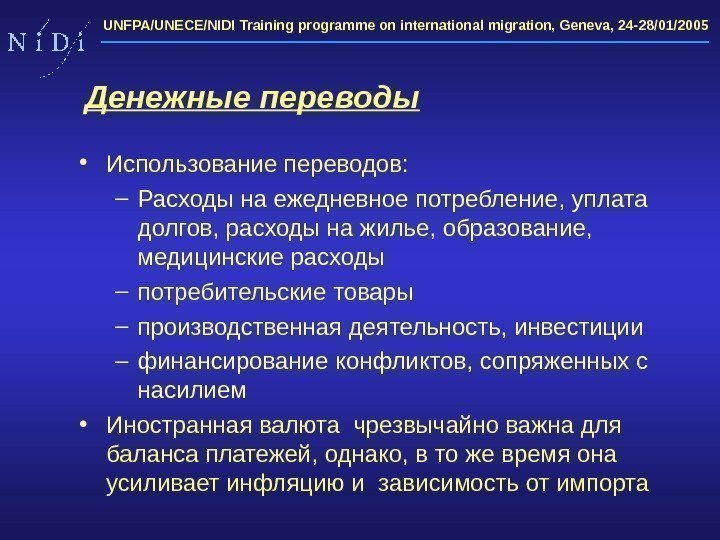 N i D i

UNFPA/UNECE/NIDI Training programme on international migration, Geneva, 24-28/01/2005

Денежные переводы

• Использование переводов:
– Расходы на ежедневное потребление, уплата долгов, расходы на жилье, образование, медицинские расходы
– потребительские товары
– производственная деятельность, инвестиции
– финансирование конфликтов, сопряженных с насилием
• Иностранная валюта чрезвычайно важна для баланса платежей, однако, в то же время она усиливает инфляцию и зависимость от импорта